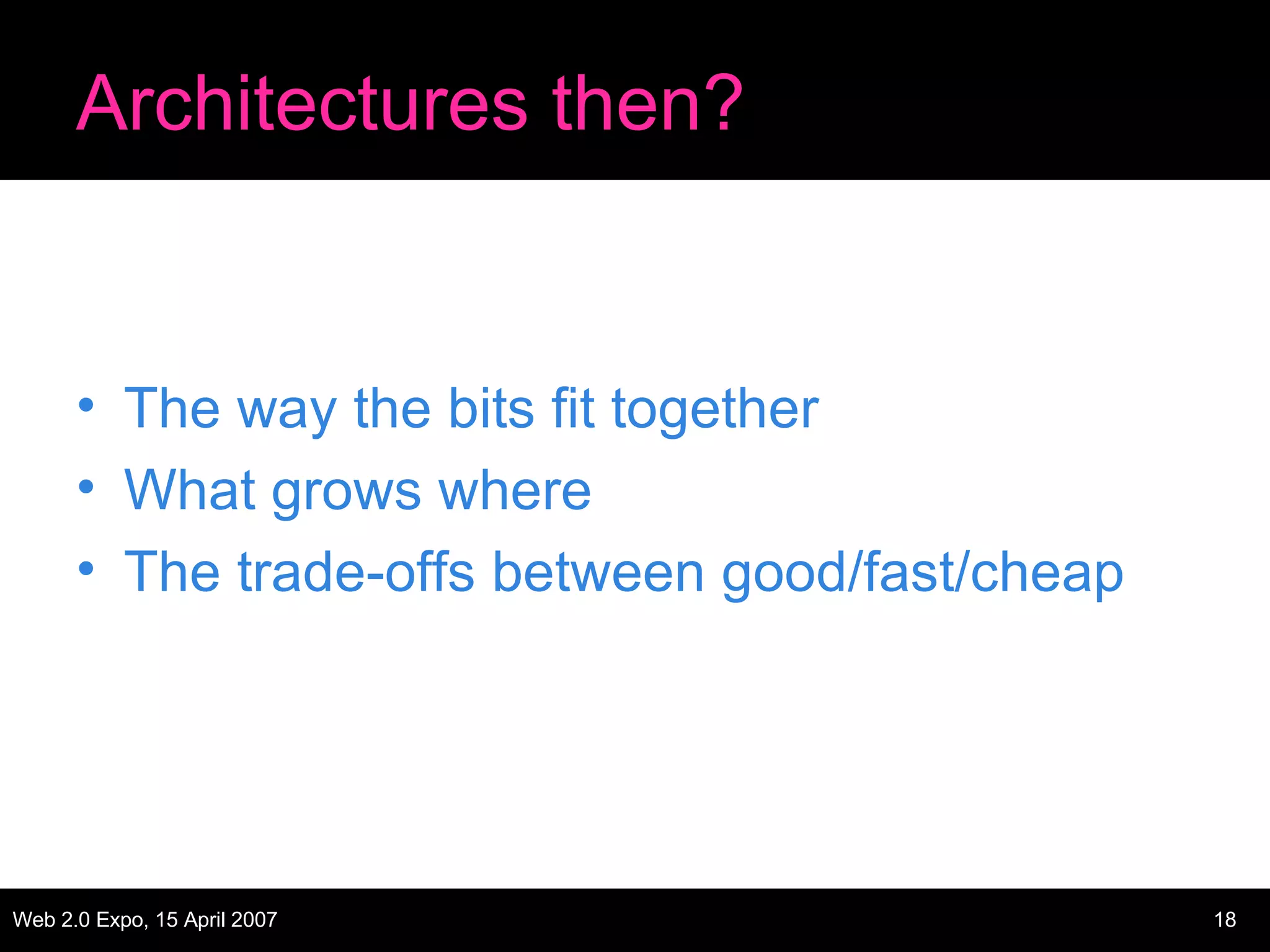 Architectures then?

• The way the bits fit together
• What grows where
• The trade-offs between good/fast/cheap

Web 2.0 Expo, 15 April 2007

18